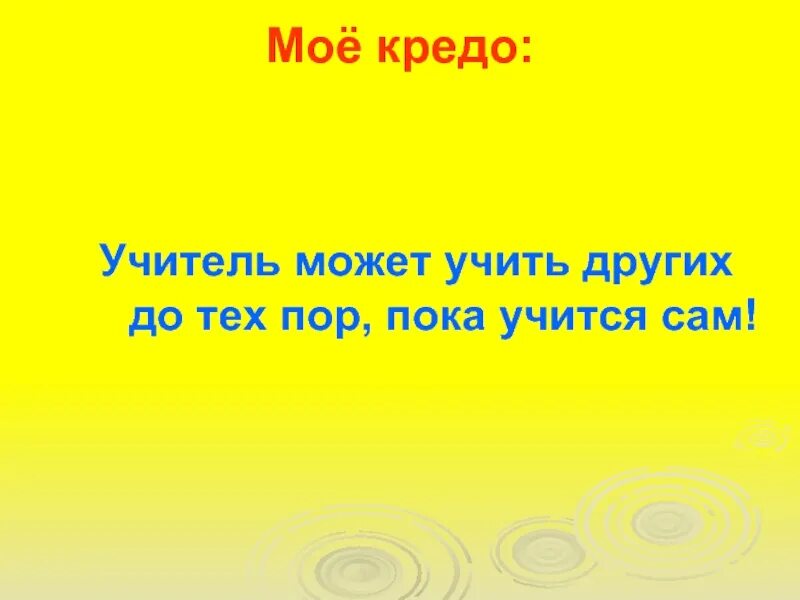 Моё кредо:

Учитель может учить других до тех пор, пока учится сам!